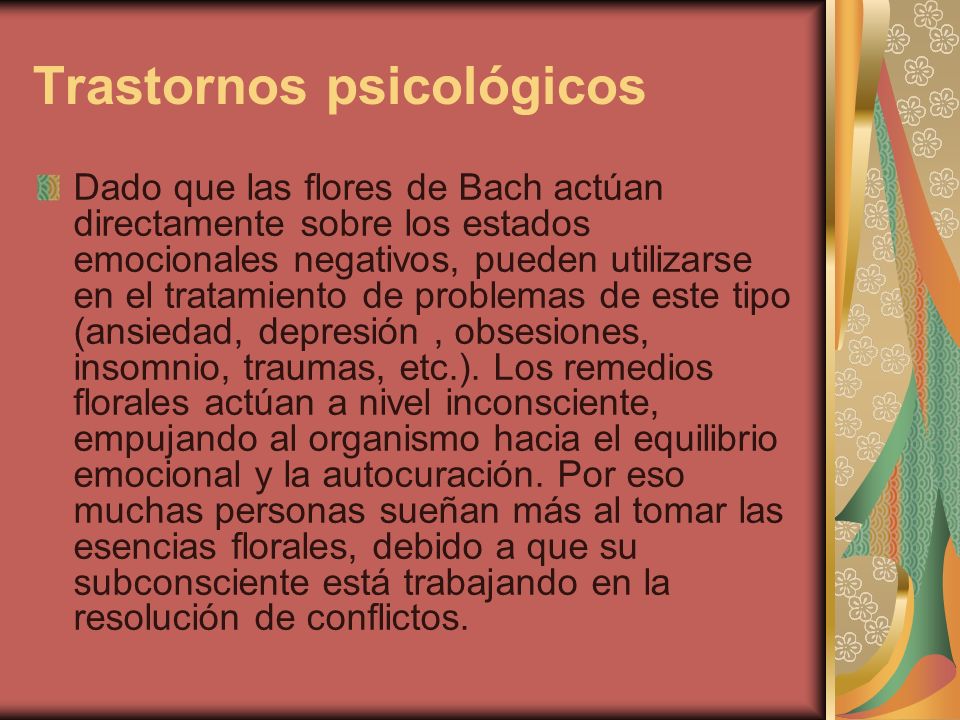 Trastornos psicológicos

Dado que las flores de Bach actúan directamente sobre los estados emocionales negativos, pueden utilizarse en el tratamiento de problemas de este tipo (ansiedad, depresión , obsesiones, insomnio, traumas, etc.). Los remedios florales actúan a nivel inconsciente, empujando al organismo hacia el equilibrio emocional y la autocuración. Por eso muchas personas sueñan más al tomar las esencias florales, debido a que su subconsciente está trabajando en la resolución de conflictos.